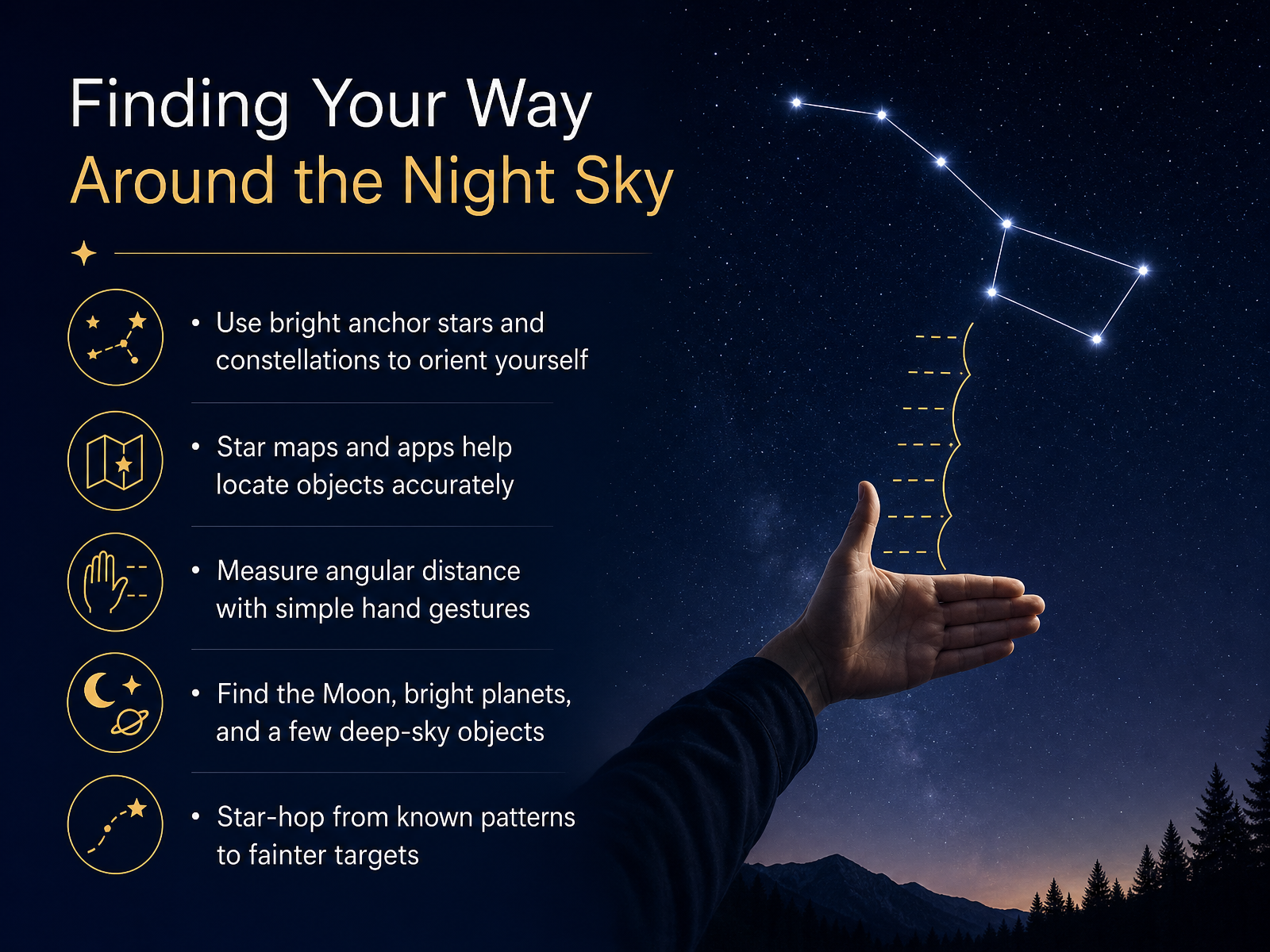 Finding Your Way
Around the Night Sky

• Use bright anchor stars and constellations to orient yourself

• Star maps and apps help locate objects accurately

• Measure angular distance with simple hand gestures

• Find the Moon, bright planets, and a few deep-sky objects

• Star-hop from known patterns to fainter targets